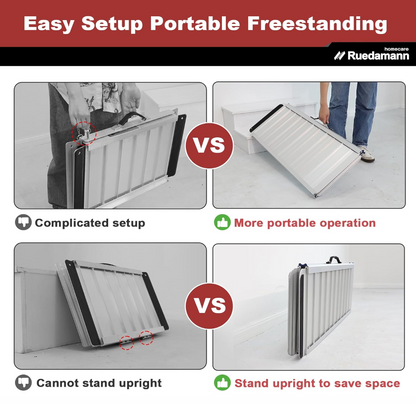 Easy Setup Portable Freestanding

homecare
Ruedamann

VS

Complicated setup

More portable operation

VS

Cannot stand upright

Stand upright to save space